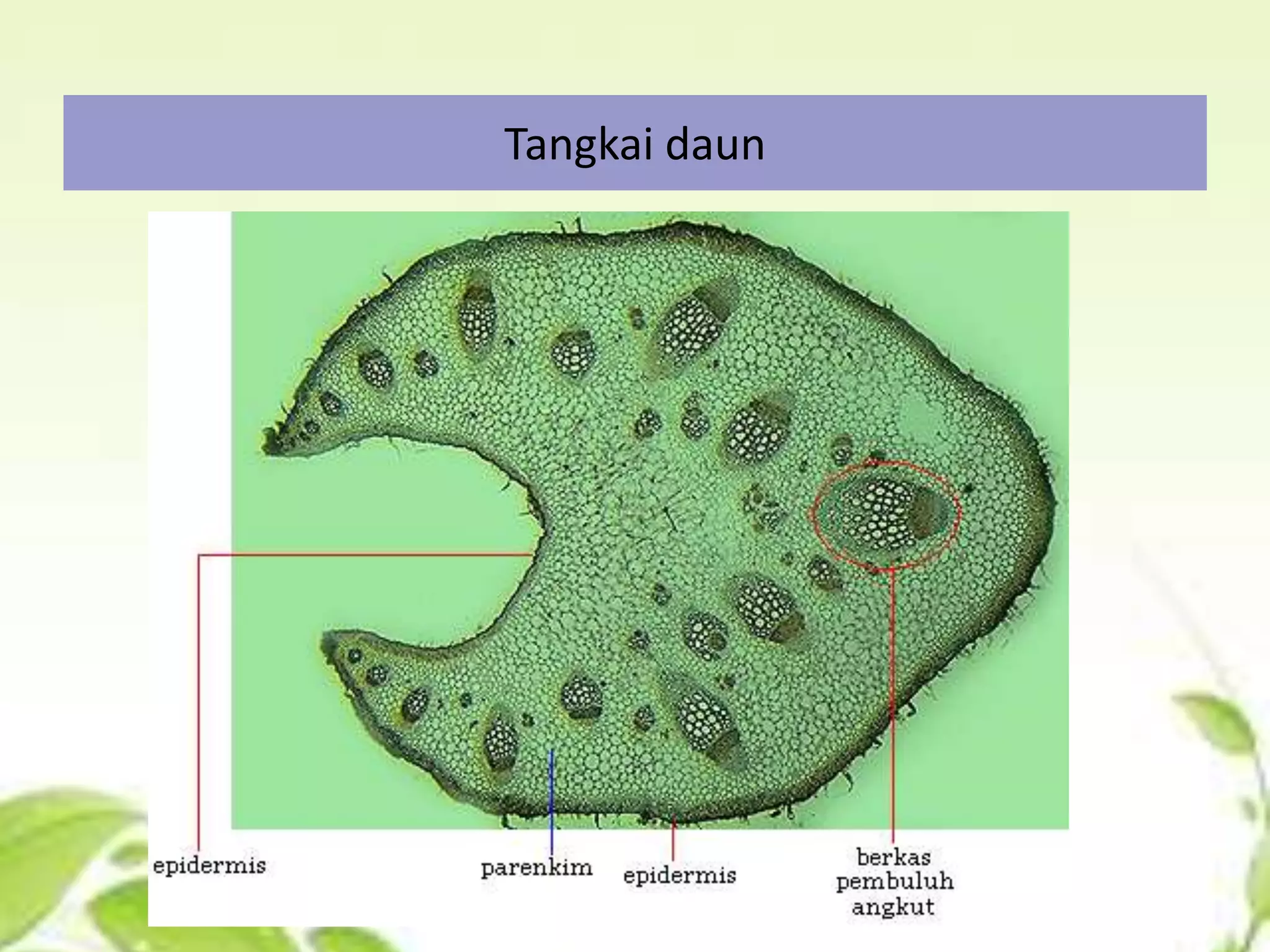 Tangkai daun

epidermis

parenkim

epidermis

berkas pembuluh angkut